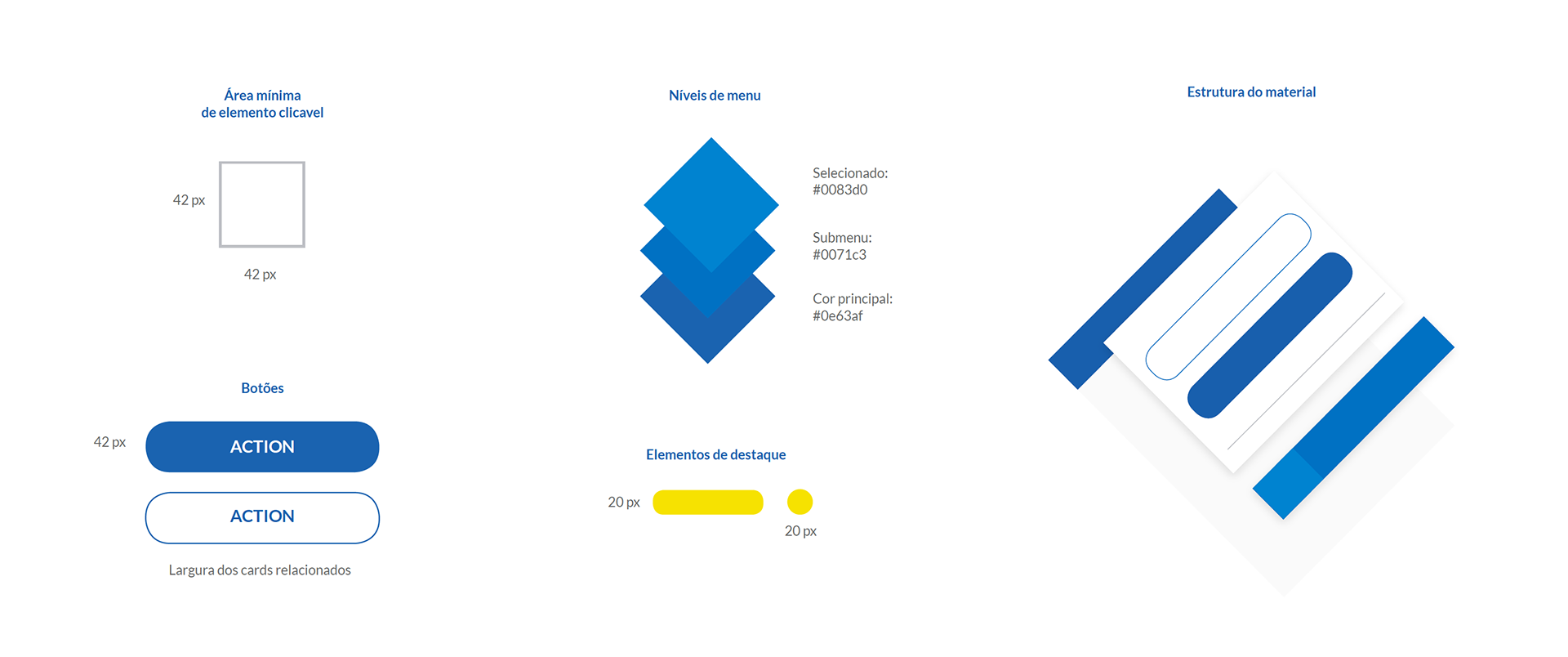 Área mínima
de elemento clicavel

42 px

42 px

Botões

42 px

ACTION

ACTION

Largura dos cards relacionados

Níveis de menu

Selecionado:
#0083d0

Submenu:
#0071c3

Cor principal:
#0e63af

Elementos de destaque

20 px

20 px

Estrutura do material